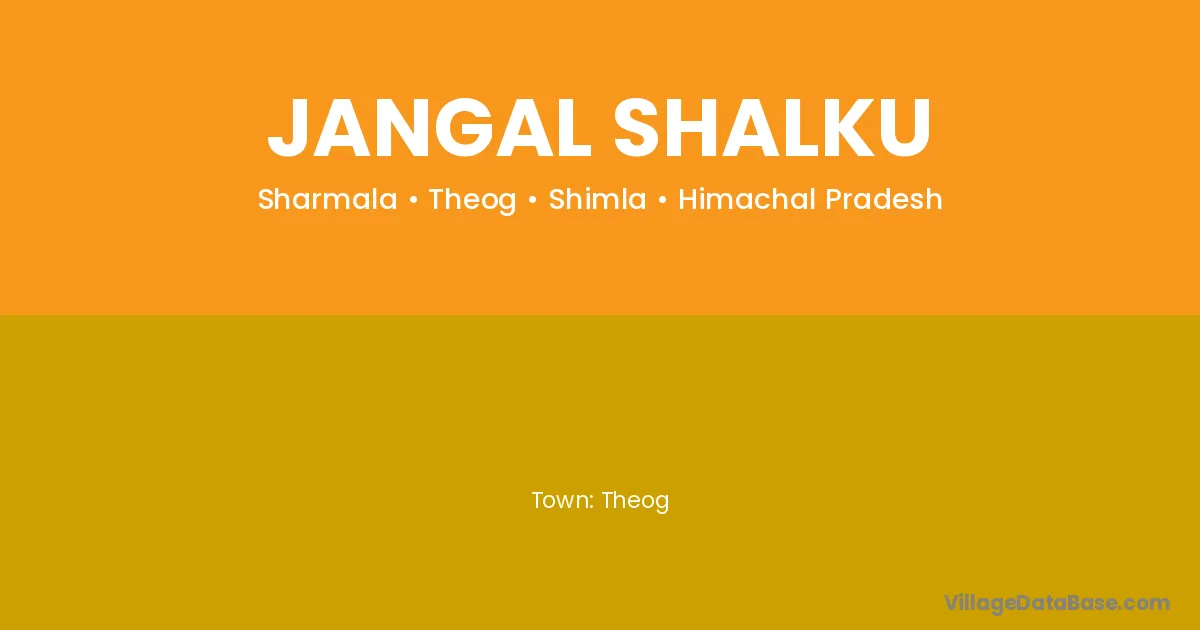 JANGAL SHALKU

Sharmala • Theog • Shimla • Himachal Pradesh

Town: Theog

VillageDataBase.com